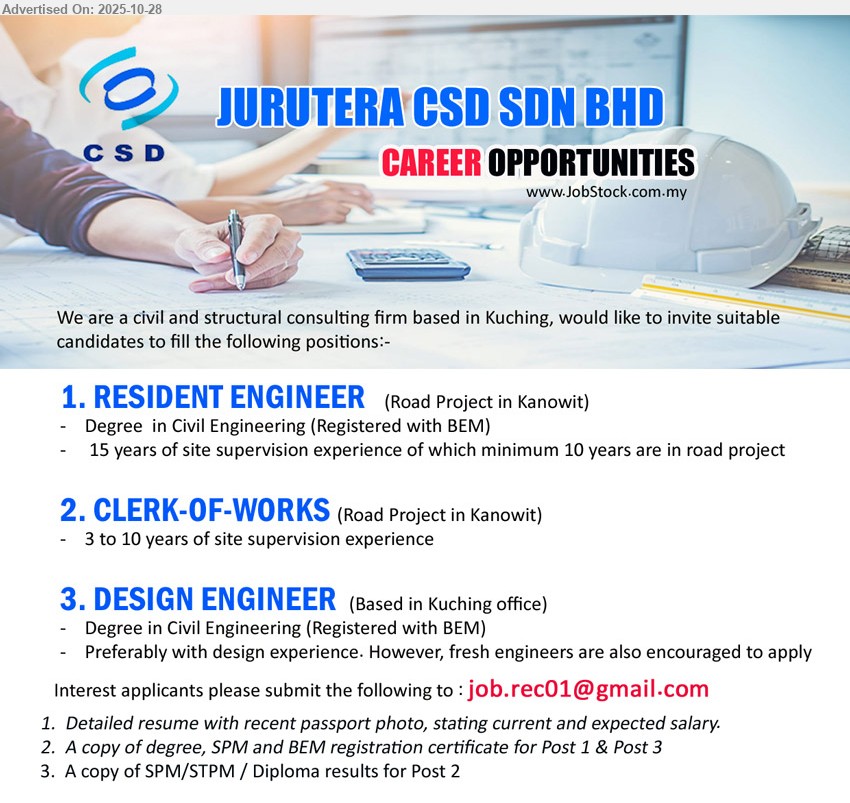 Advertised On: 2025-10-28

CSD

JURUTERA CSD SDN BHD

CAREER OPPORTUNITIES

www.JobStock.com.my

We are a civil and structural consulting firm based in Kuching, would like to invite suitable candidates to fill the following positions:-

1. RESIDENT ENGINEER (Road Project in Kanowit)
- Degree in Civil Engineering (Registered with BEM)
- 15 years of site supervision experience of which minimum 10 years are in road project

2. CLERK-OF-WORKS (Road Project in Kanowit)
- 3 to 10 years of site supervision experience

3. DESIGN ENGINEER (Based in Kuching office)
- Degree in Civil Engineering (Registered with BEM)
- Preferably with design experience. However, fresh engineers are also encouraged to apply

Interest applicants please submit the following to : job.rec01@gmail.com

1. Detailed resume with recent passport photo, stating current and expected salary.
2. A copy of degree, SPM and BEM registration certificate for Post 1 & Post 3
3. A copy of SPM/STPM / Diploma results for Post 2